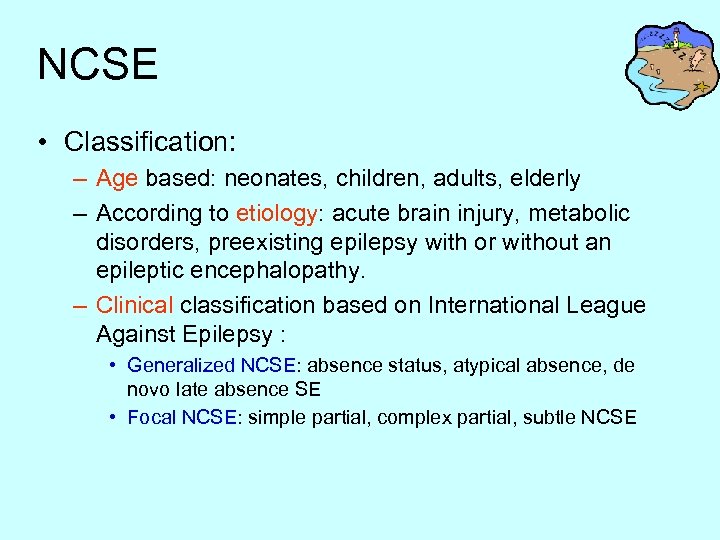 NCSE

• Classification:
– Age based: neonates, children, adults, elderly
– According to etiology: acute brain injury, metabolic disorders, preexisting epilepsy with or without an epileptic encephalopathy.
– Clinical classification based on International League Against Epilepsy :
• Generalized NCSE: absence status, atypical absence, de novo late absence SE
• Focal NCSE: simple partial, complex partial, subtle NCSE